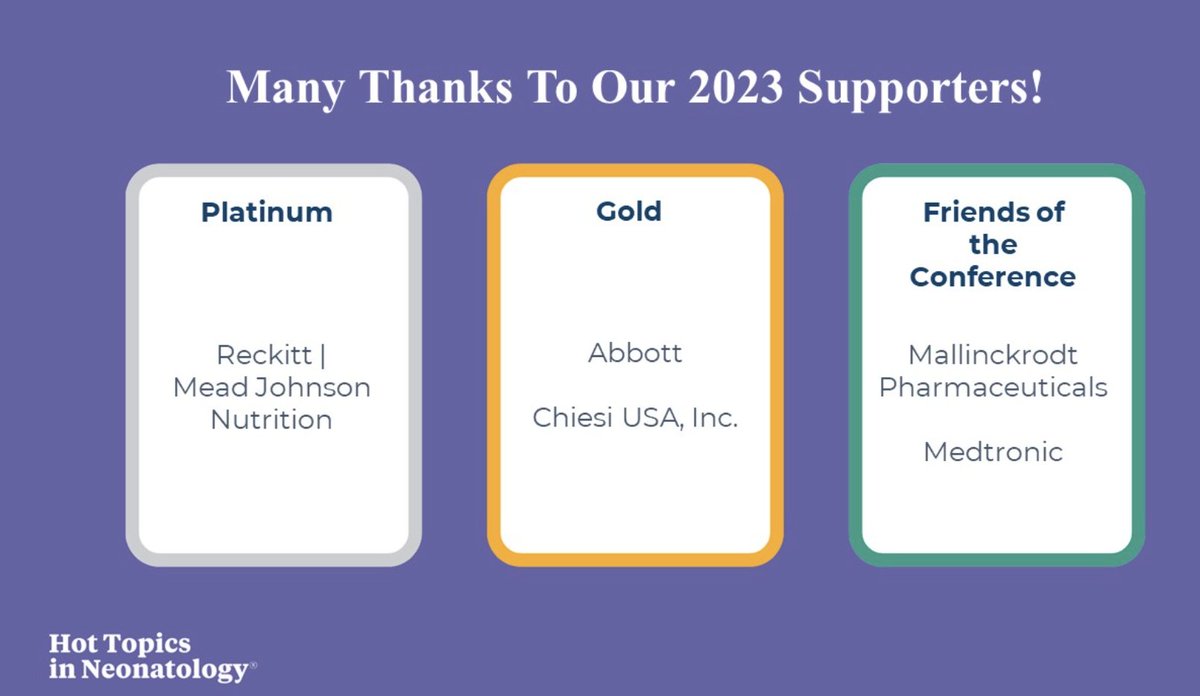 Many Thanks To Our 2023 Supporters!

Platinum

Reckitt | Mead Johnson Nutrition

Gold

Abbott

Chiesi USA, Inc.

Friends of the Conference

Mallinckrodt Pharmaceuticals

Medtronic

Hot Topics in Neonatology®